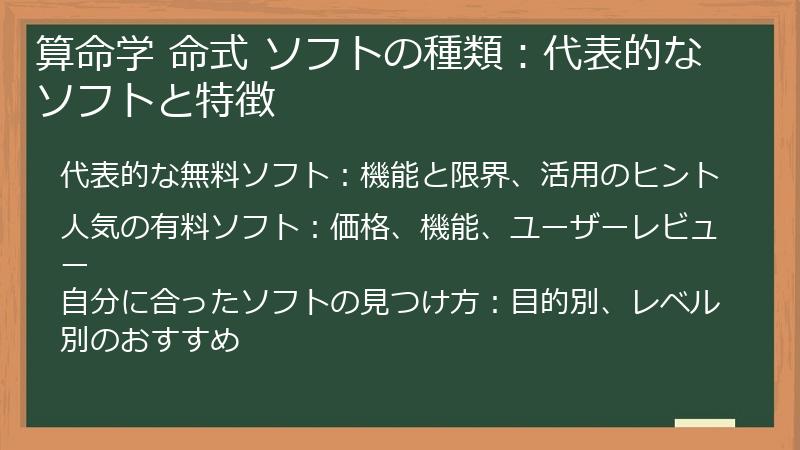 算命学 命式 ソフトの種類：代表的なソフトと特徴

代表的な無料ソフト：機能と限界、活用のヒント

人気の有料ソフト：価格、機能、ユーザーレビュー

自分に合ったソフトの見つけ方：目的別、レベル別のおすすめ